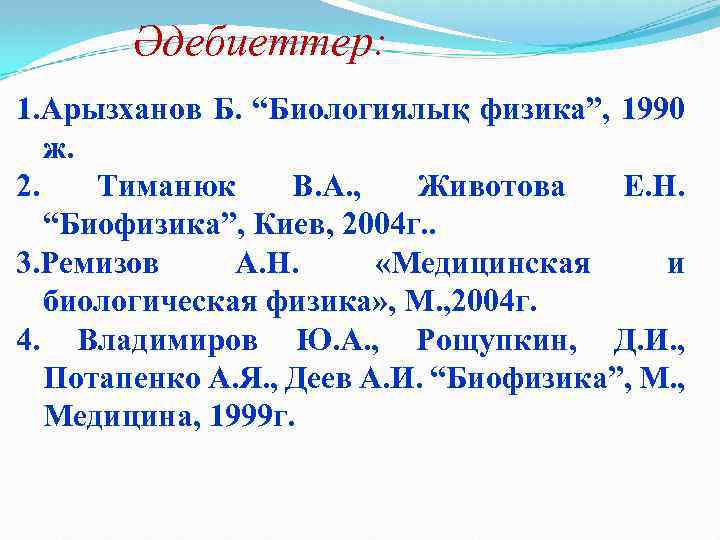 Әдебиеттер:

1.Арызханов Б. “Биологиялық физика”, 1990 ж.

2. Тиманюк В.А., Животова Е.Н. “Биофизика”, Киев, 2004г..

3.Ремизов А.Н. «Медицинская и биологическая физика», М.,2004г.

4. Владимиров Ю.А., Рощупкин, Д.И., Потапенко А.Я., Деев А.И. “Биофизика”, М., Медицина, 1999г.